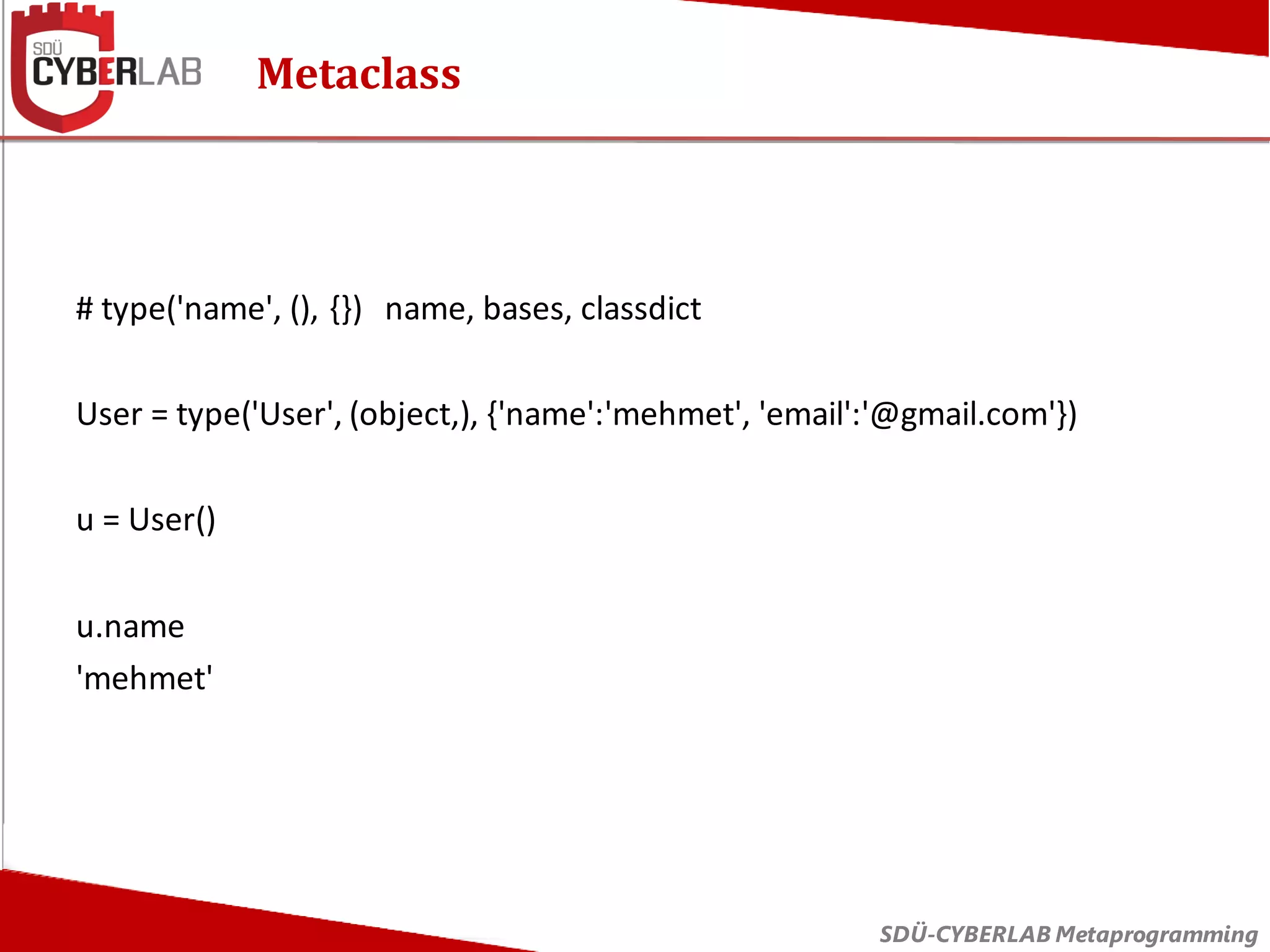 SDÜ CYBERLAB

Metaclass

# type('name', (), {})   name, bases, classdict

User = type('User', (object,), {'name':'mehmet', 'email':'@gmail.com'})

u = User()

u.name
'mehmet'

SDÜ-CYBERLAB Metaprogramming